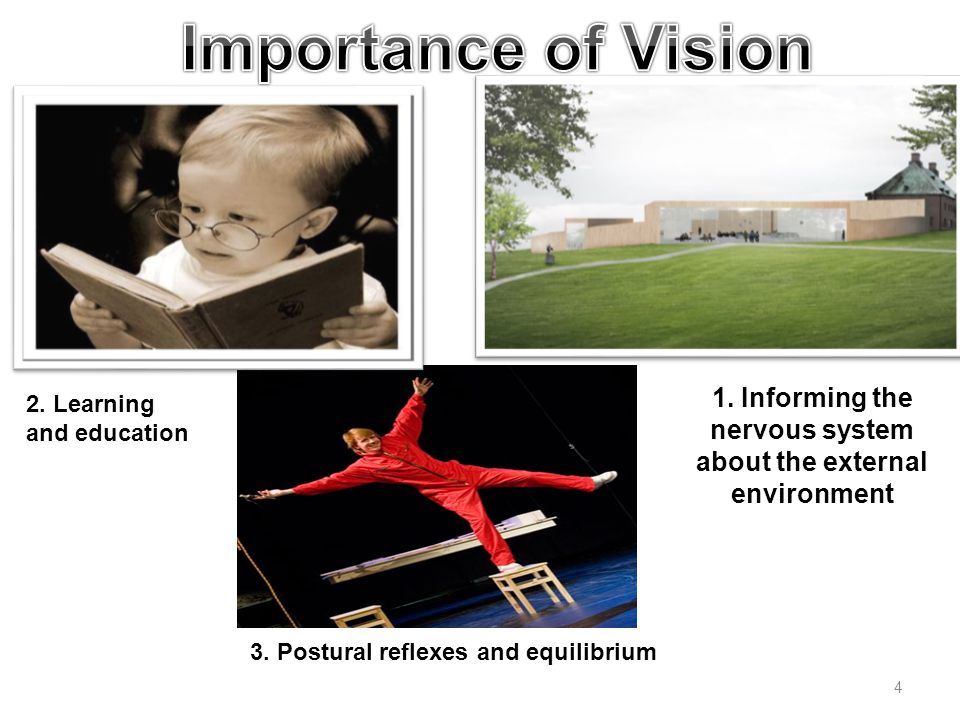 Importance of Vision

2. Learning and education

1. Informing the nervous system about the external environment

3. Postural reflexes and equilibrium

4